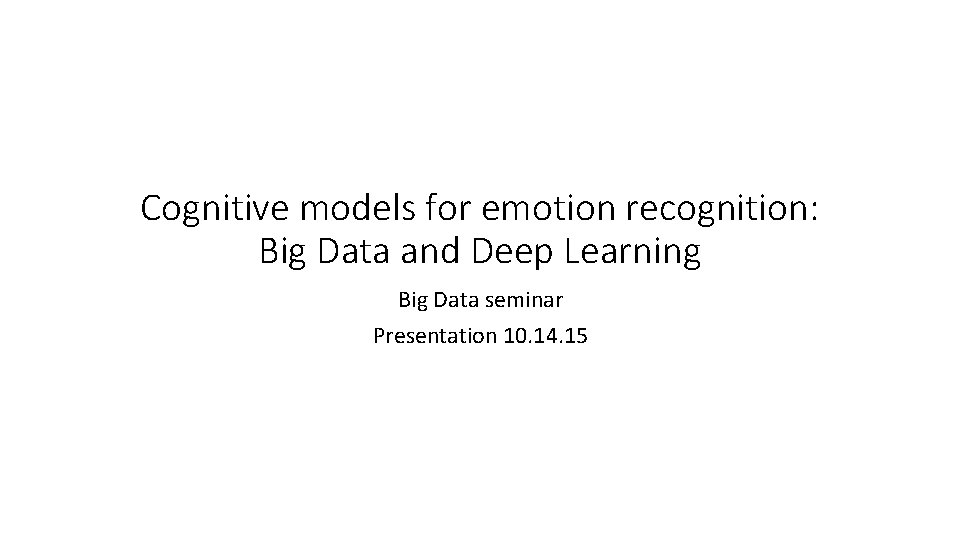 Cognitive models for emotion recognition: Big Data and Deep Learning

Big Data seminar

Presentation 10.14.15